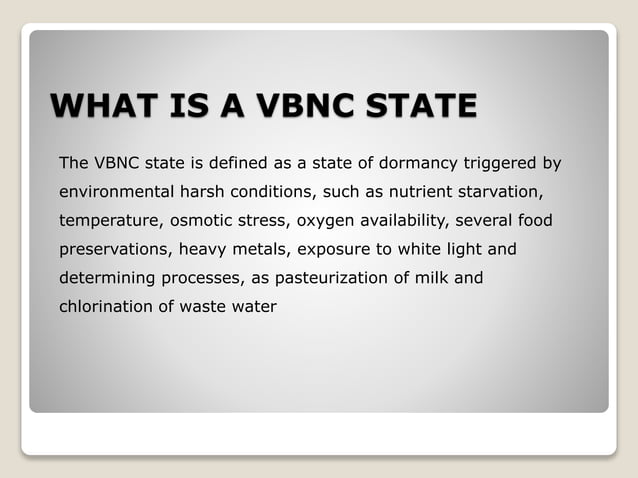 WHAT IS A VBNC STATE

The VBNC state is defined as a state of dormancy triggered by environmental harsh conditions, such as nutrient starvation, temperature, osmotic stress, oxygen availability, several food preservations, heavy metals, exposure to white light and determining processes, as pasteurization of milk and chlorination of waste water